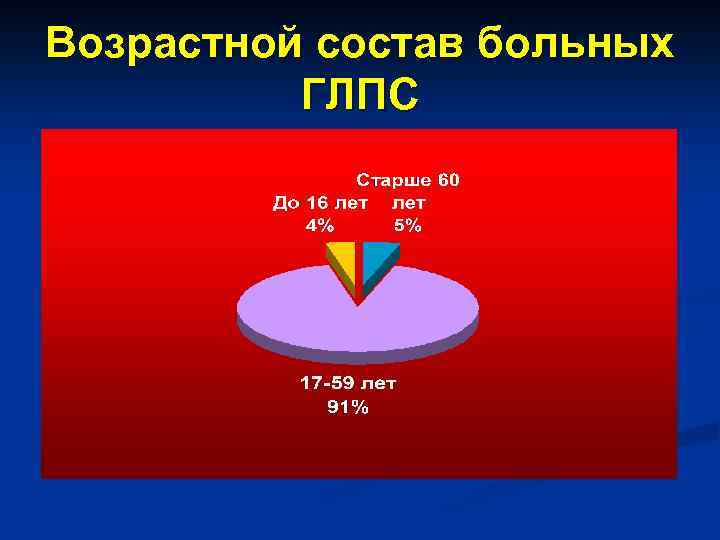 Возрастной состав больных ГЛПС

До 16 лет
4%

Старше 60 лет
5%

17-59 лет
91%